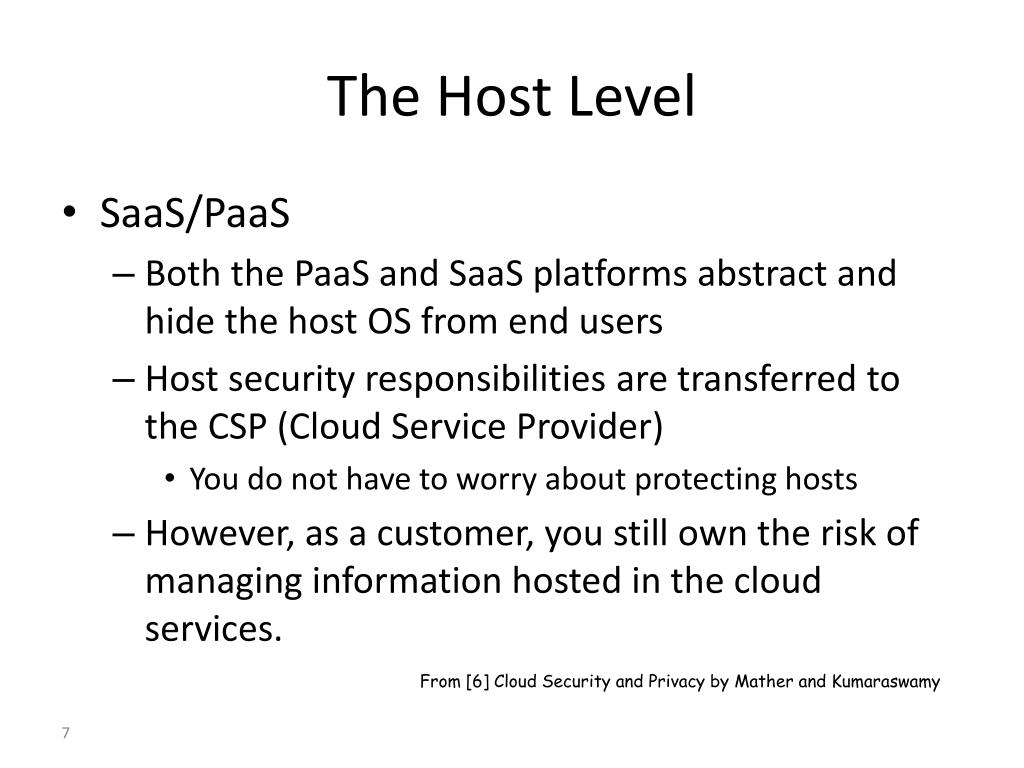 The Host Level

• SaaS/PaaS
– Both the PaaS and SaaS platforms abstract and hide the host OS from end users
– Host security responsibilities are transferred to the CSP (Cloud Service Provider)
• You do not have to worry about protecting hosts
– However, as a customer, you still own the risk of managing information hosted in the cloud services.

From [6] Cloud Security and Privacy by Mather and Kumaraswamy

7